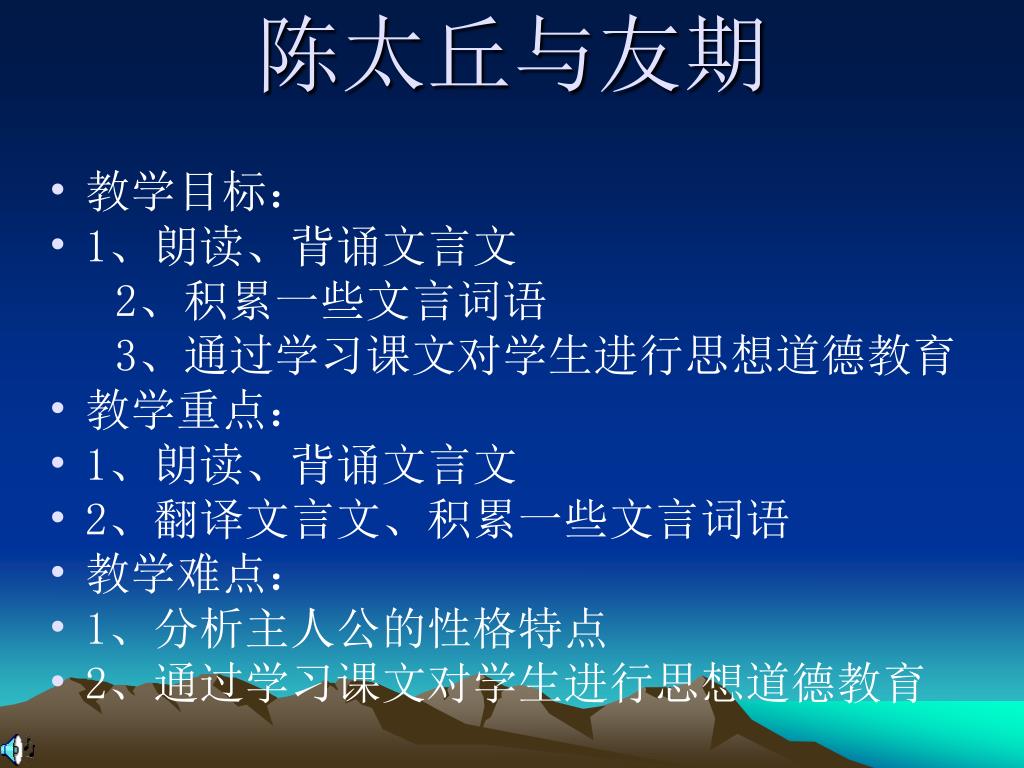 陈太丘与友期

• 教学目标：
• 1、朗读、背诵文言文
2、积累一些文言词语
3、通过学习课文对学生进行思想道德教育
• 教学重点：
• 1、朗读、背诵文言文
• 2、翻译文言文、积累一些文言词语
• 教学难点：
• 1、分析主人公的性格特点
• 2、通过学习课文对学生进行思想道德教育